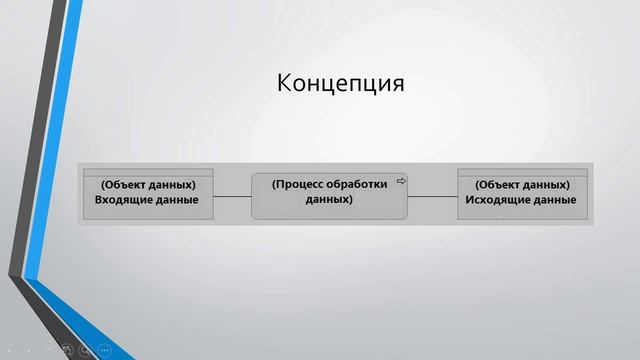 Концепция

(Объект данных)
Входящие данные

(Процесс обработки данных)

(Объект данных)
Исходящие данные